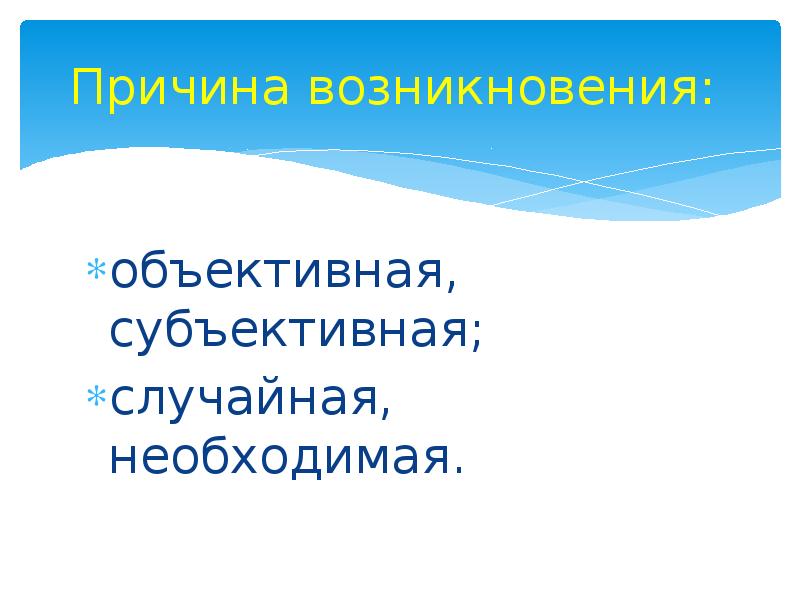 Причина возникновения:

* объективная, субъективная;
* случайная, необходимая.